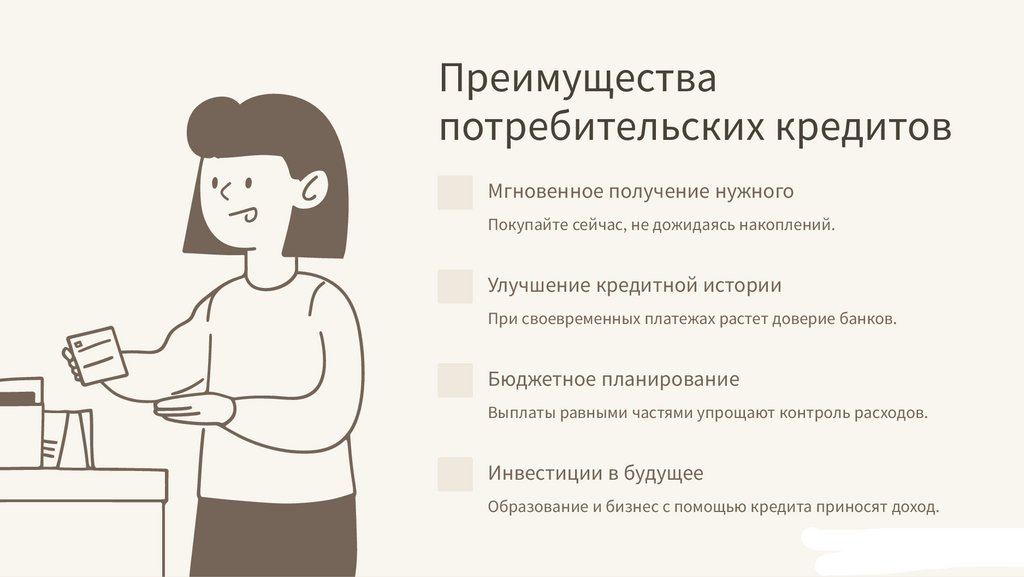 Преимущества потребительских кредитов

Мгновенное получение нужного

Покупайте сейчас, не дожидаясь накоплений.

Улучшение кредитной истории

При своевременных платежах растет доверие банков.

Бюджетное планирование

Выплаты равными частями упрощают контроль расходов.

Инвестиции в будущее

Образование и бизнес с помощью кредита приносят доход.